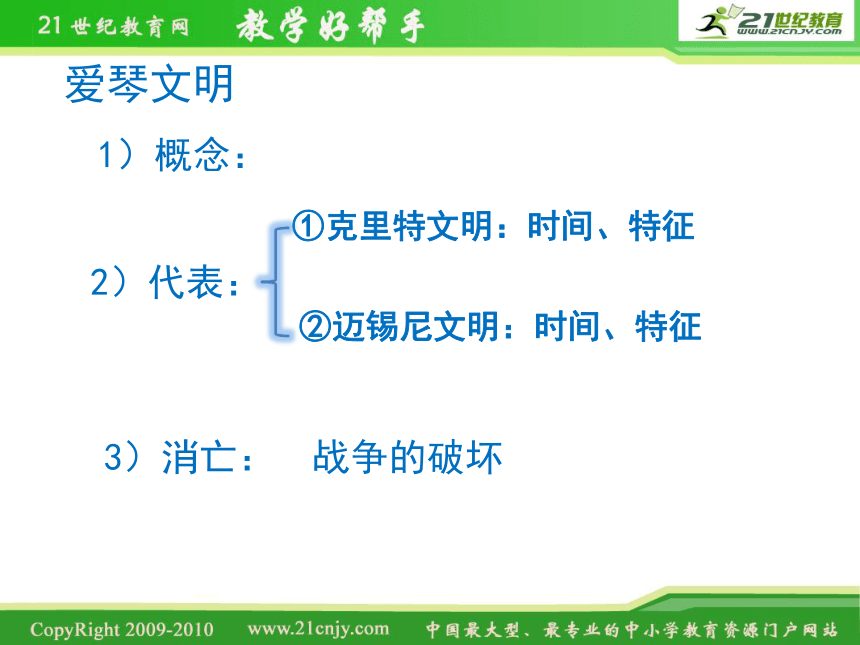 21世纪教育网 教学好帮手

21世纪教育 www.21cnjy.com

爱琴文明

1）概念：

2）代表：

①克里特文明：时间、特征

②迈锡尼文明：时间、特征

3）消亡： 战争的破坏

CopyRight 2009-2010 www.21cnjy.com 中国最大型、最专业的中小学教育资源门户网站